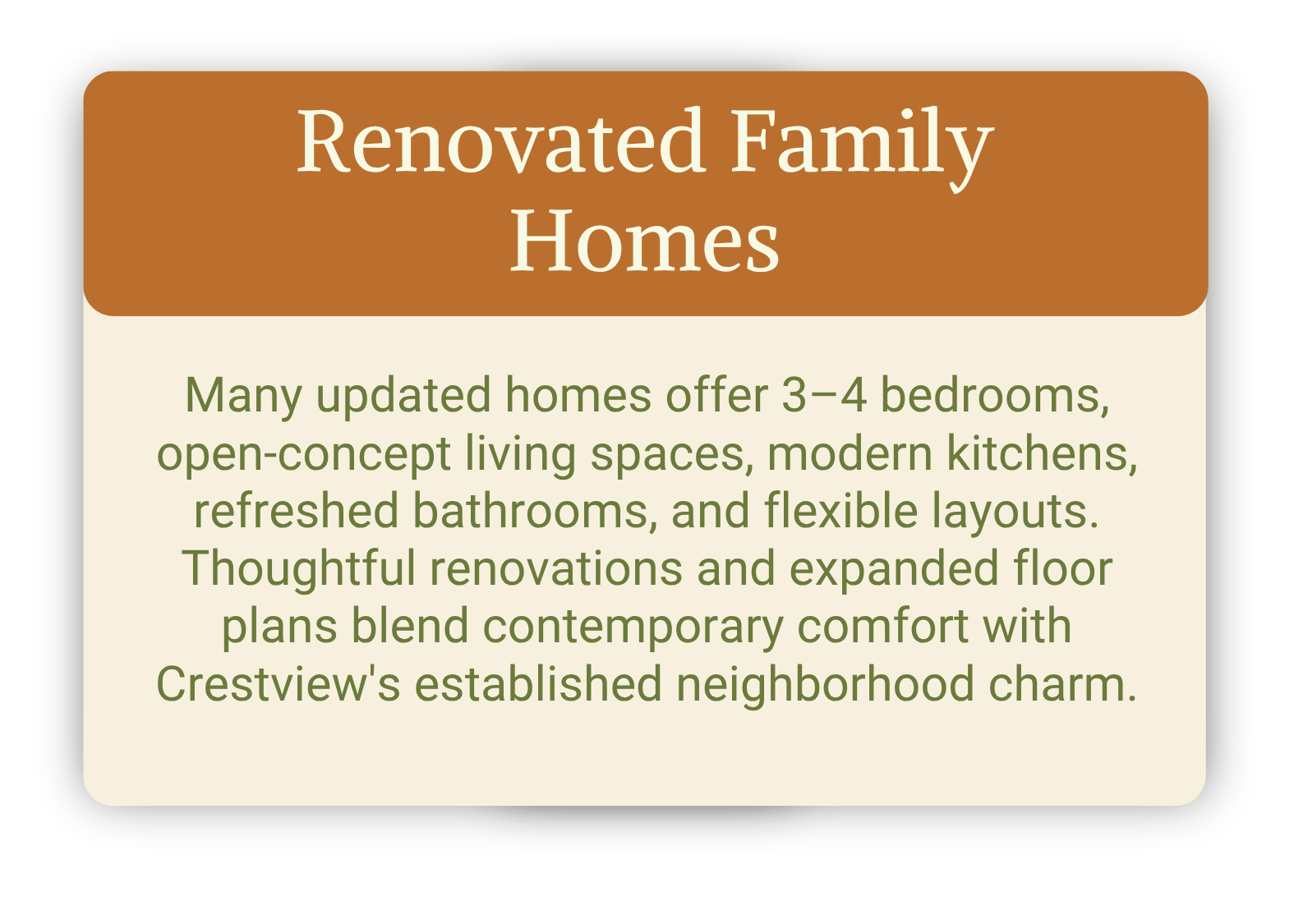 Renovated Family Homes

Many updated homes offer 3–4 bedrooms, open-concept living spaces, modern kitchens, refreshed bathrooms, and flexible layouts. Thoughtful renovations and expanded floor plans blend contemporary comfort with Crestview's established neighborhood charm.